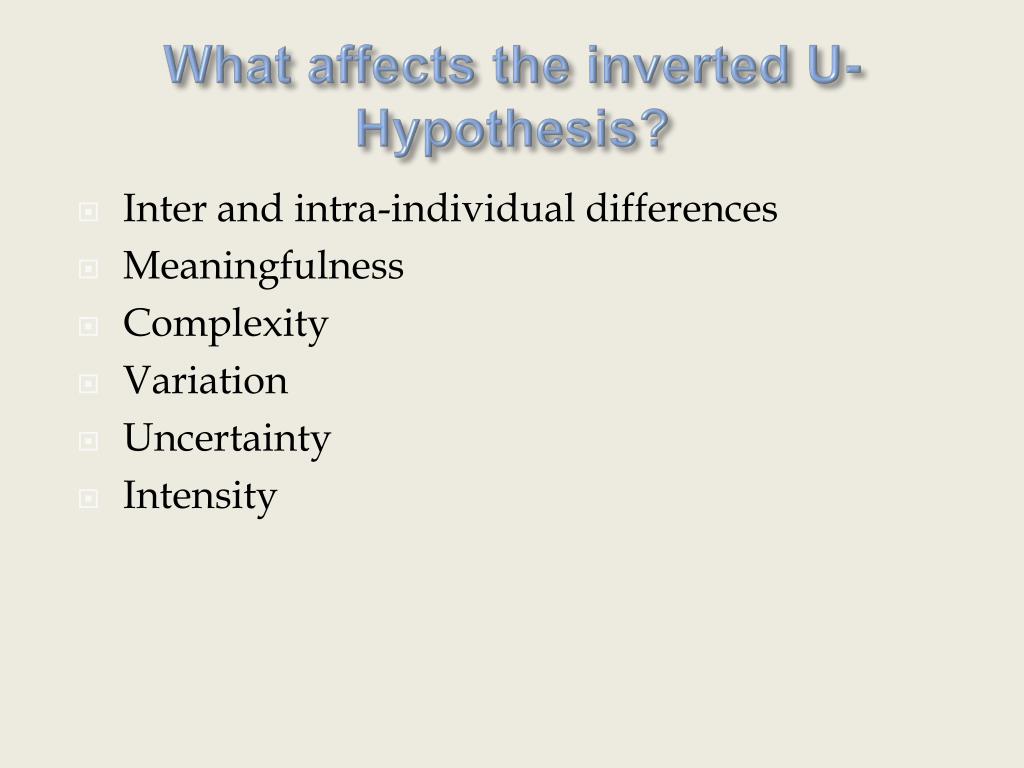 What affects the inverted U-Hypothesis?

Inter and intra-individual differences
Meaningfulness
Complexity
Variation
Uncertainty
Intensity